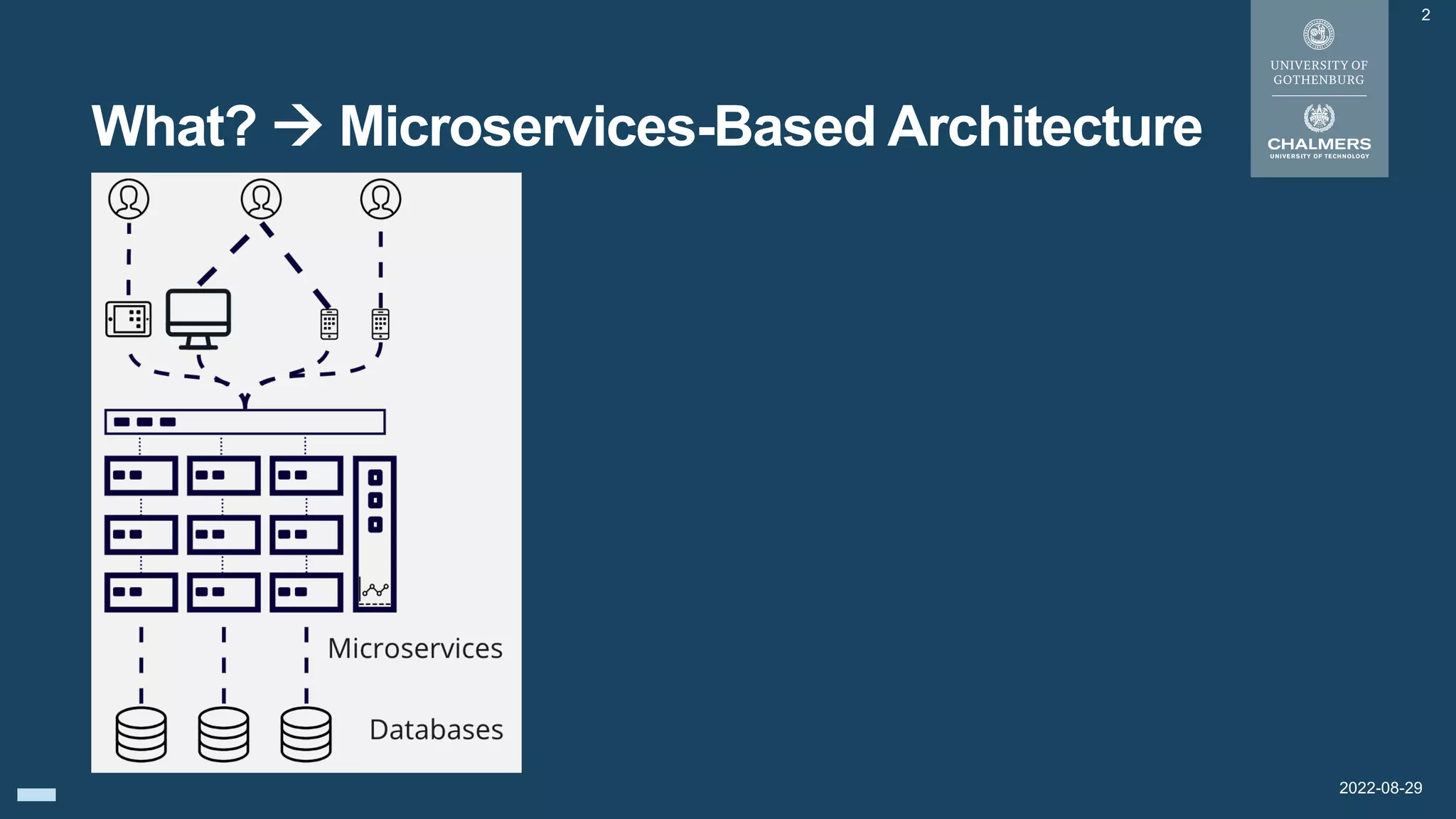 2

UNIVERSITY OF GOTHENBURG

CHALMERS
UNIVERSITY OF TECHNOLOGY

What? → Microservices-Based Architecture

Microservices

Databases

2022-08-29